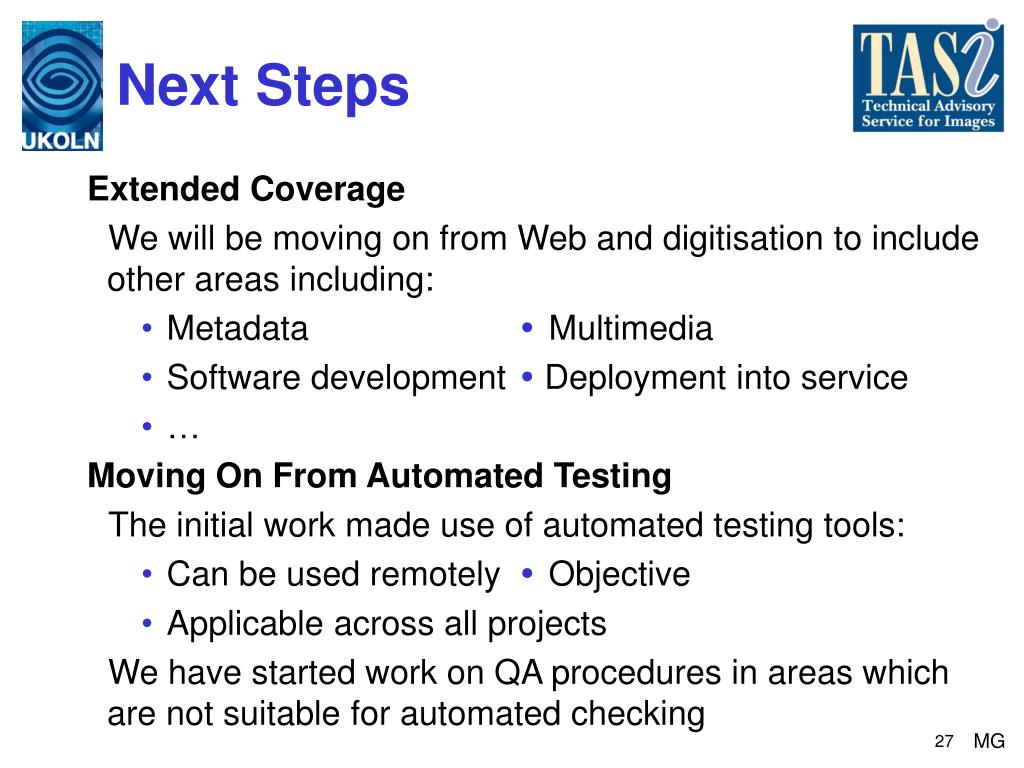 UKOLN

Next Steps

TASi
Technical Advisory Service for Images

Extended Coverage

We will be moving on from Web and digitisation to include other areas including:

• Metadata
• Multimedia
• Software development
• Deployment into service
• …

Moving On From Automated Testing

The initial work made use of automated testing tools:

• Can be used remotely
• Objective
• Applicable across all projects

We have started work on QA procedures in areas which are not suitable for automated checking

27 MG